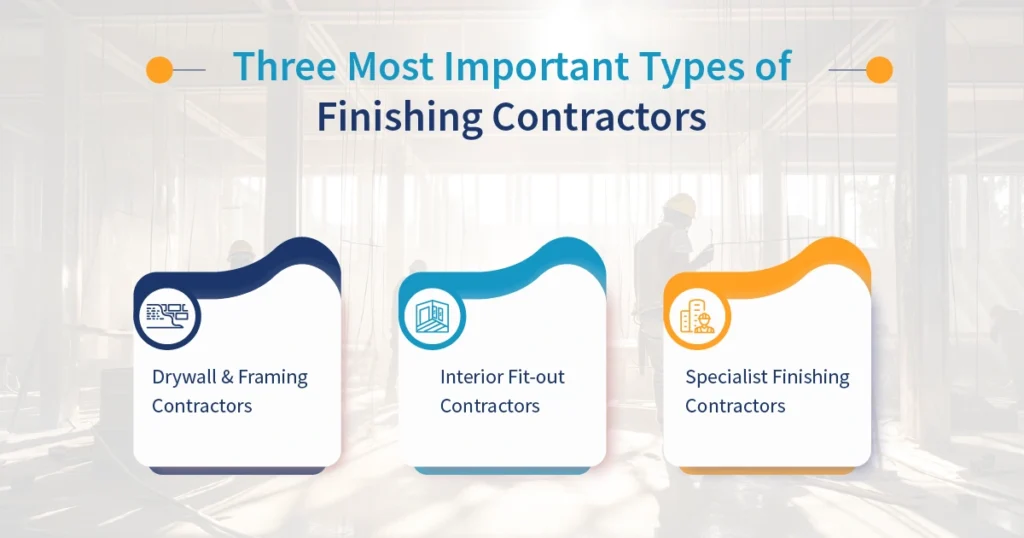 Three Most Important Types of Finishing Contractors

Drywall & Framing Contractors

Interior Fit-out Contractors

Specialist Finishing Contractors